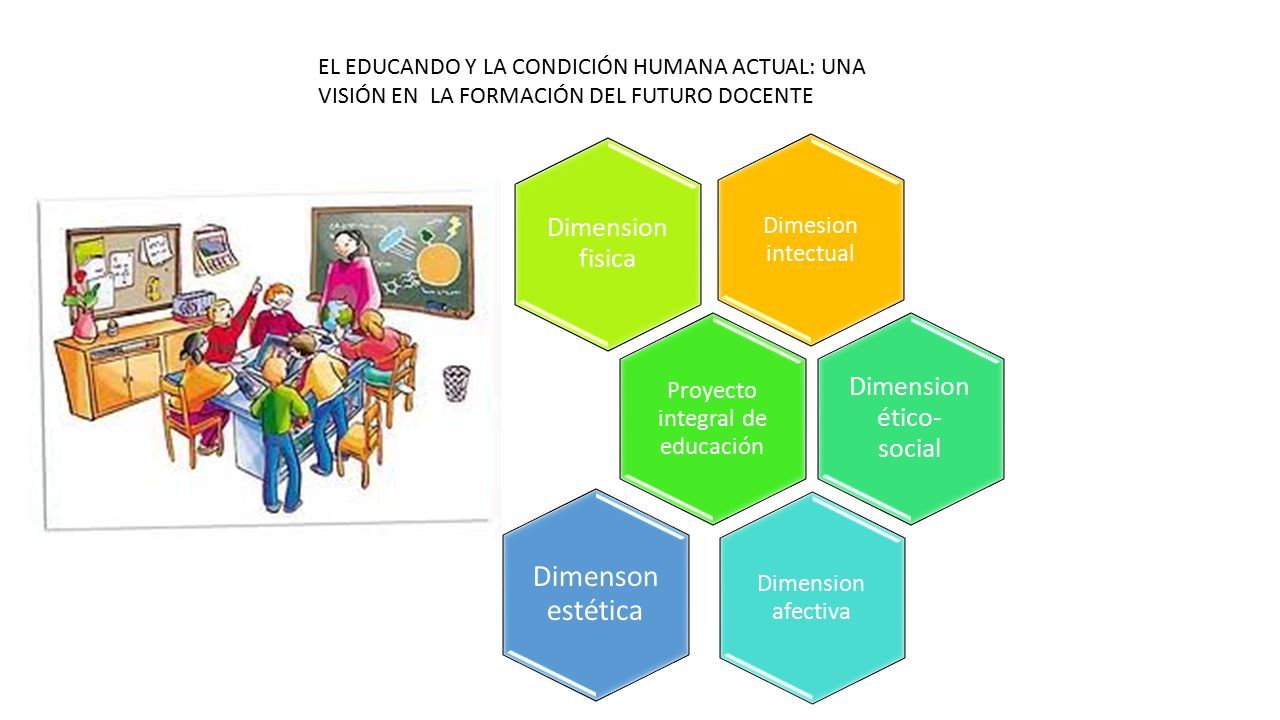 EL EDUCANDO Y LA CONDICIÓN HUMANA ACTUAL: UNA VISIÓN EN LA FORMACIÓN DEL FUTURO DOCENTE

Dimension fisica

Dimesion intectual

Proyecto integral de educación

Dimension ético-social

Dimenson estética

Dimension afectiva